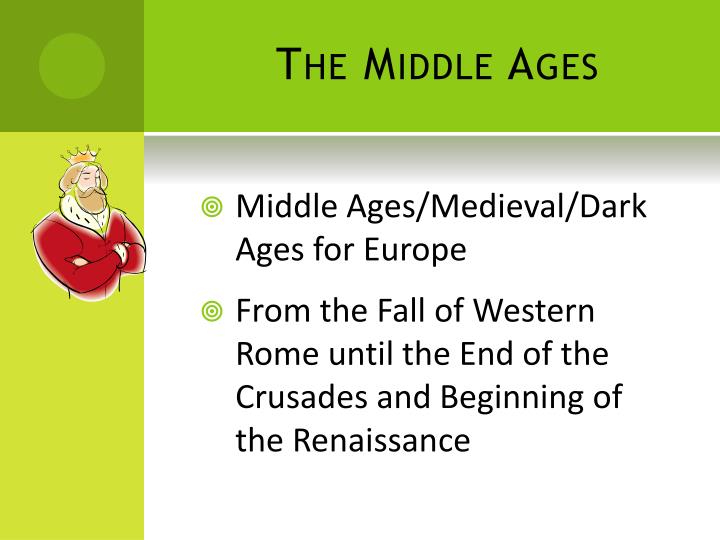 THE MIDDLE AGES

Middle Ages/Medieval/Dark Ages for Europe

From the Fall of Western Rome until the End of the Crusades and Beginning of the Renaissance